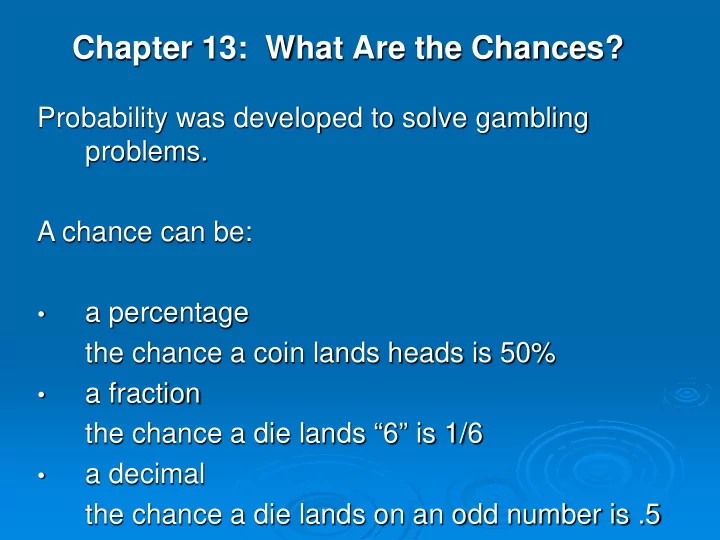 Chapter 13: What Are the Chances?

Probability was developed to solve gambling problems.

A chance can be:

• a percentage
the chance a coin lands heads is 50%
• a fraction
the chance a die lands “6” is 1/6
• a decimal
the chance a die lands on an odd number is .5